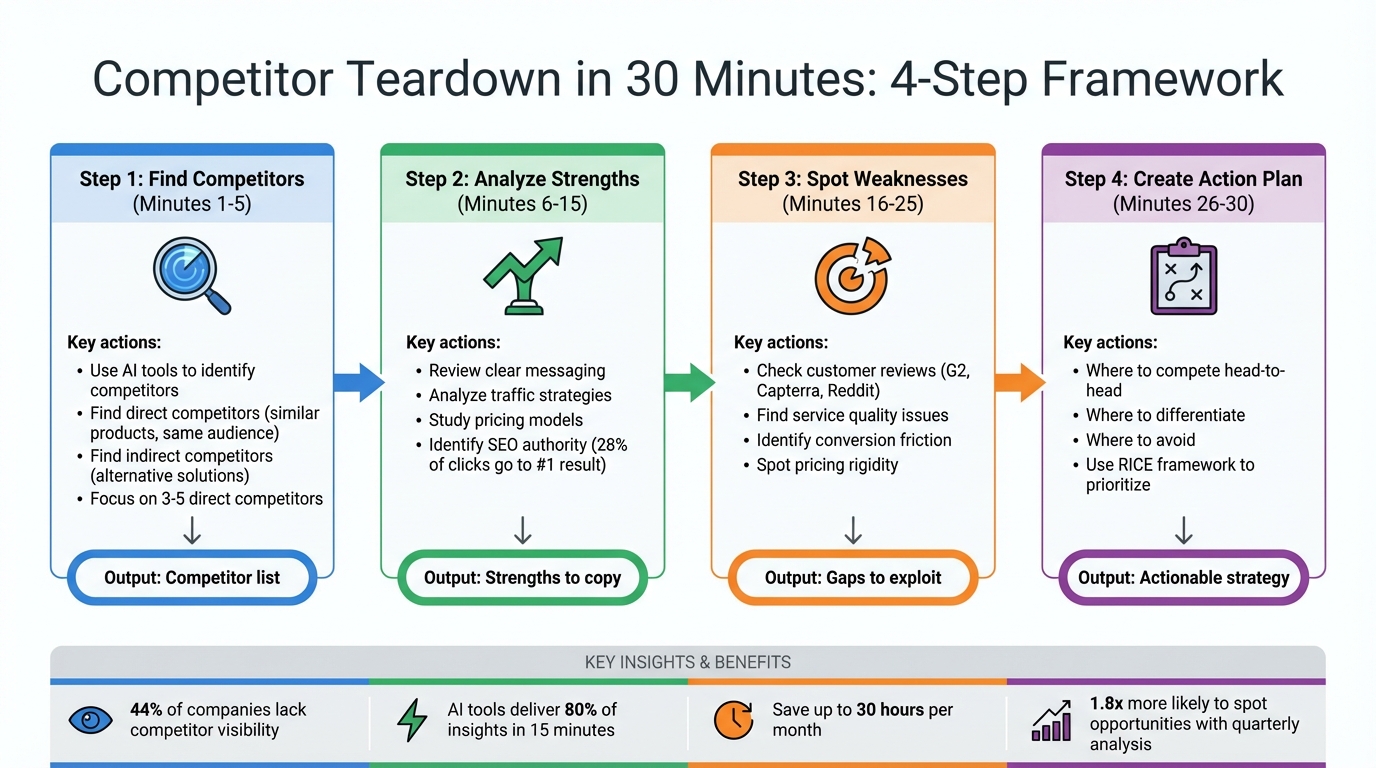 Competitor Teardown in 30 Minutes: 4-Step Framework

Step 1: Find Competitors
(Minutes 1-5)

Key actions:
• Use AI tools to identify competitors
• Find direct competitors (similar products, same audience)
• Find indirect competitors (alternative solutions)
• Focus on 3-5 direct competitors

Output: Competitor list

Step 2: Analyze Strengths
(Minutes 6-15)

Key actions:
• Review clear messaging
• Analyze traffic strategies
• Study pricing models
• Identify SEO authority (28% of clicks go to #1 result)

Output: Strengths to copy

Step 3: Spot Weaknesses
(Minutes 16-25)

Key actions:
• Check customer reviews (G2, Capterra, Reddit)
• Find service quality issues
• Identify conversion friction
• Spot pricing rigidity

Output: Gaps to exploit

Step 4: Create Action Plan
(Minutes 26-30)

Key actions:
• Where to compete head-to-head
• Where to differentiate
• Where to avoid
• Use RICE framework to prioritize

Output: Actionable strategy

KEY INSIGHTS & BENEFITS

44% of companies lack competitor visibility

AI tools deliver 80% of insights in 15 minutes

Save up to 30 hours per month

1.8x more likely to spot opportunities with quarterly analysis